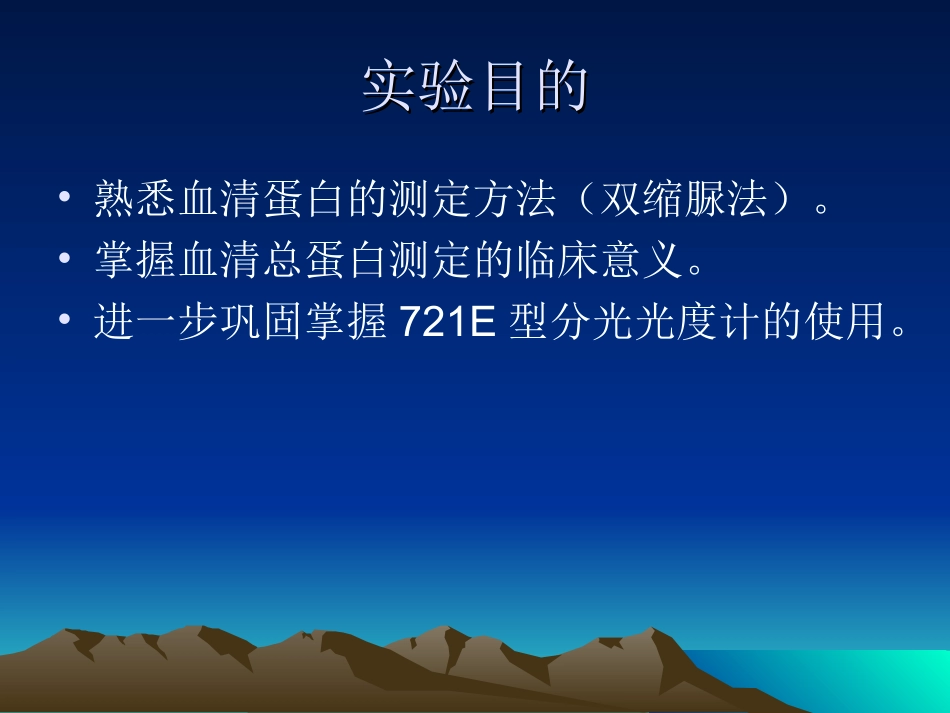 实验目的

• 熟悉血清蛋白的测定方法（双缩脲法）。
• 掌握血清总蛋白测定的临床意义。
• 进一步巩固掌握 721E 型分光光度计的使用。